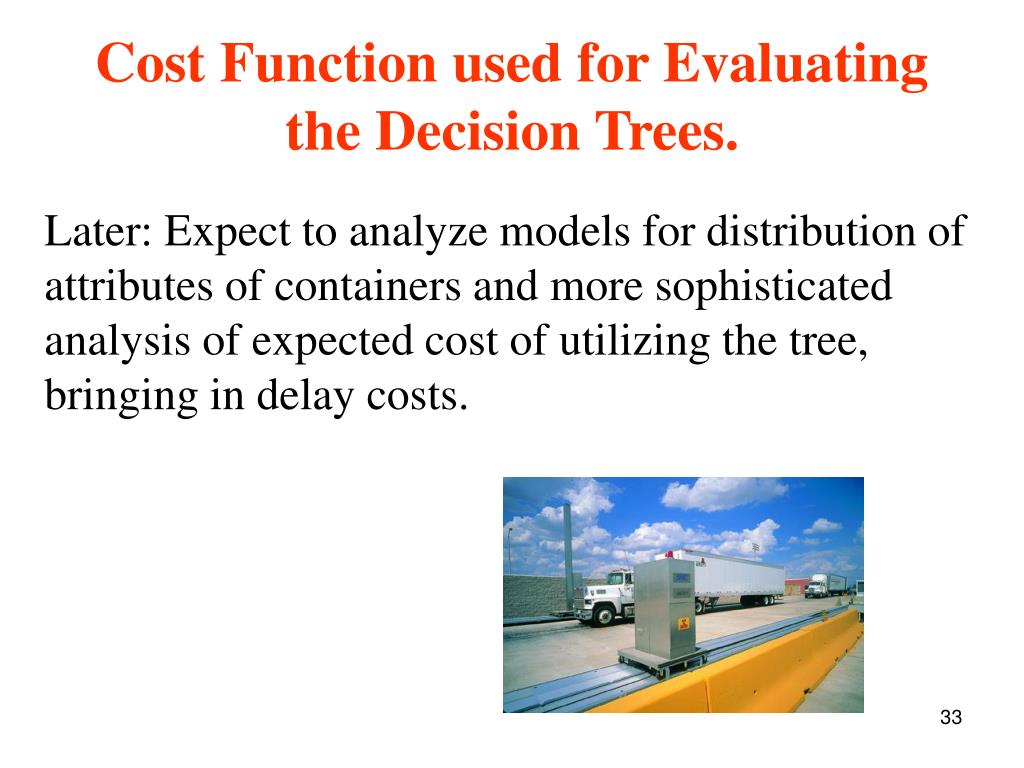 Cost Function used for Evaluating the Decision Trees.

Later: Expect to analyze models for distribution of attributes of containers and more sophisticated analysis of expected cost of utilizing the tree, bringing in delay costs.

33